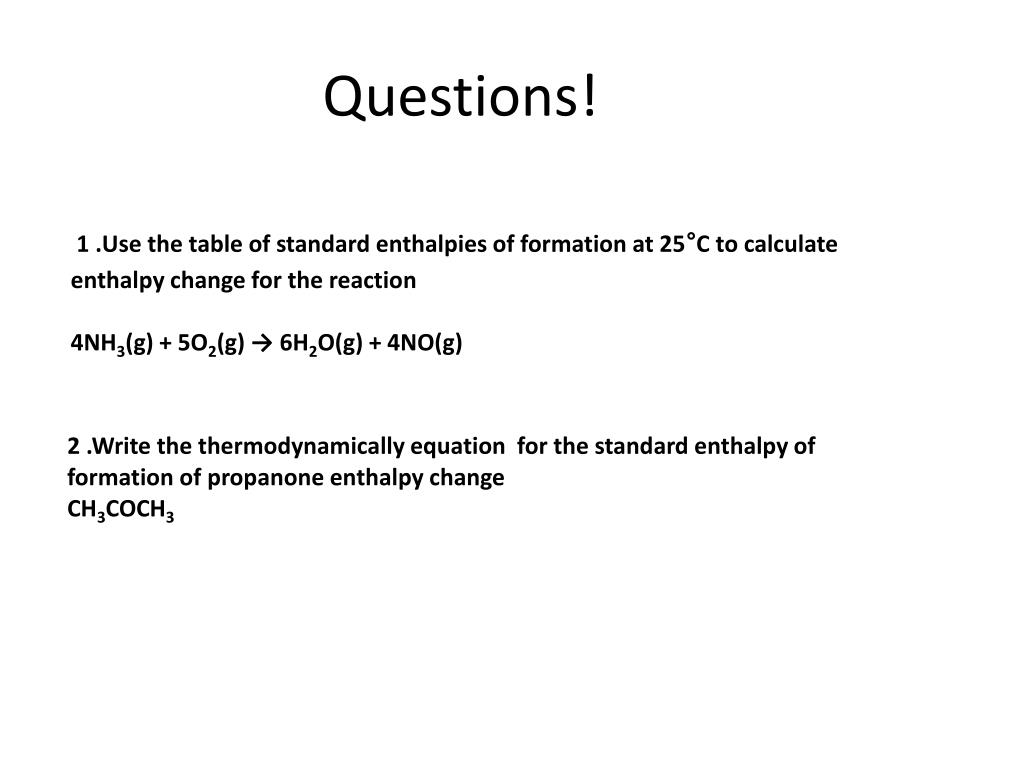 Questions!

1 .Use the table of standard enthalpies of formation at 25°C to calculate enthalpy change for the reaction

$4NH_3(g) + 5O_2(g) \rightarrow 6H_2O(g) + 4NO(g)$

2 .Write the thermodynamically equation for the standard enthalpy of formation of propanone enthalpy change
$CH_3COCH_3$